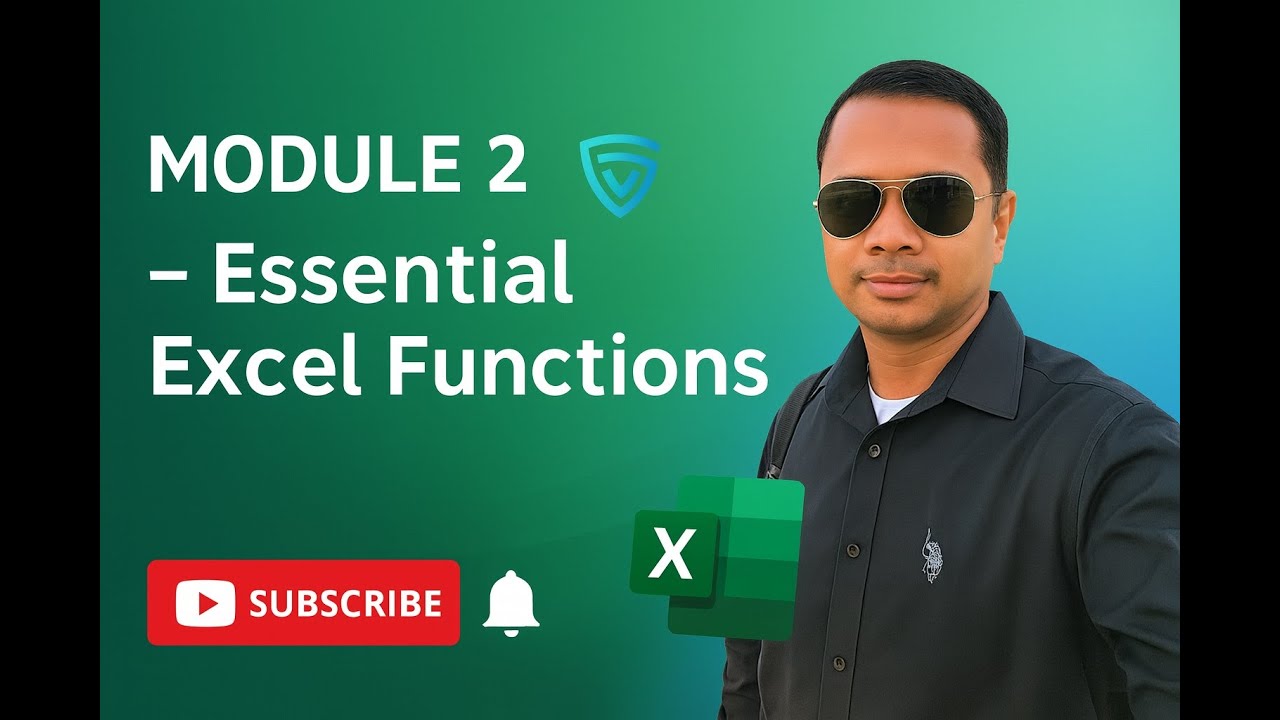 MODULE 2
– Essential Excel Functions

SUBSCRIBE

X